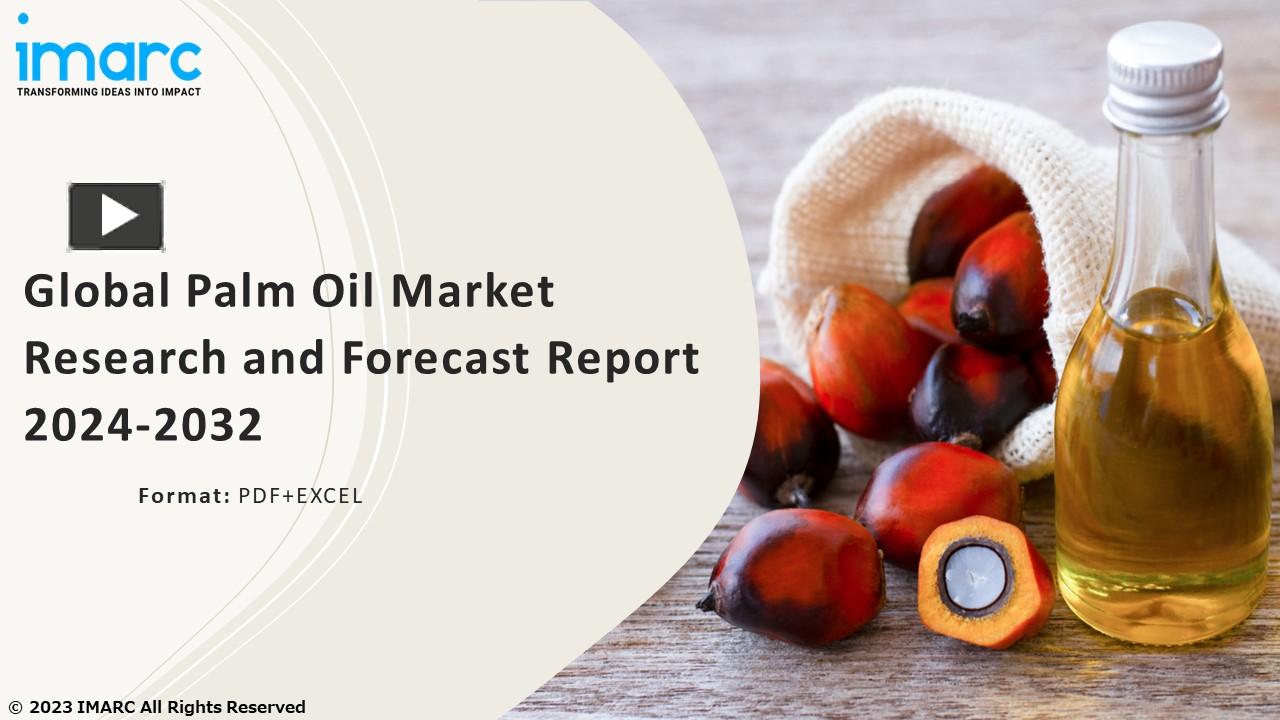 imarc
TRANSFORMING IDEAS INTO IMPACT

Global Palm Oil Market Research and Forecast Report 2024-2032

Format: PDF+EXCEL

© 2023 IMARC All Rights Reserved